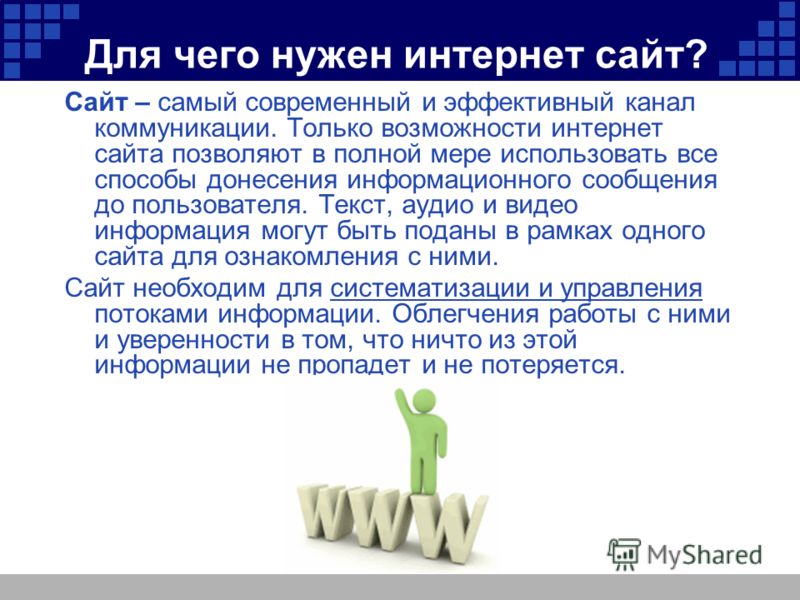 Для чего нужен интернет сайт?

Сайт – самый современный и эффективный канал коммуникации. Только возможности интернет сайта позволяют в полной мере использовать все способы донесения информационного сообщения до пользователя. Текст, аудио и видео информация могут быть поданы в рамках одного сайта для ознакомления с ними.

Сайт необходим для систематизации и управления потоками информации. Облегчения работы с ними и уверенности в том, что ничто из этой информации не пропадет и не потеряется.

WWW

MyShared